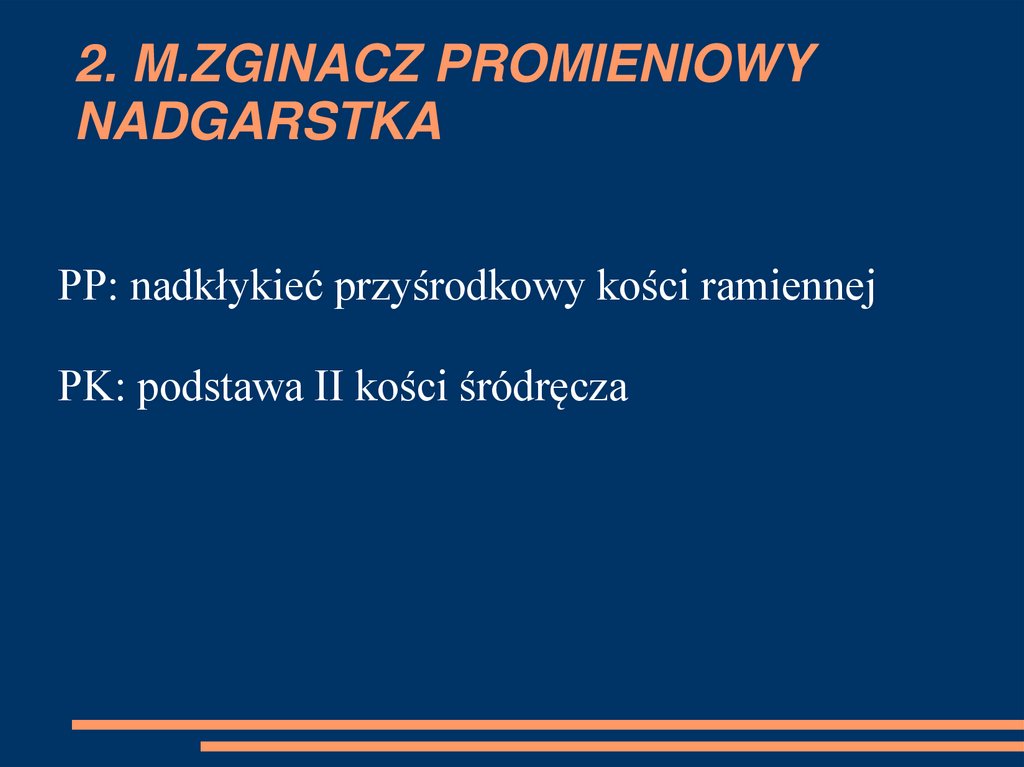 2. M.ZGINACZ PROMIENIOWY NADGARSTKA

PP: nadkłykieć przyśrodkowy kości ramiennej

PK: podstawa II kości śródręcza